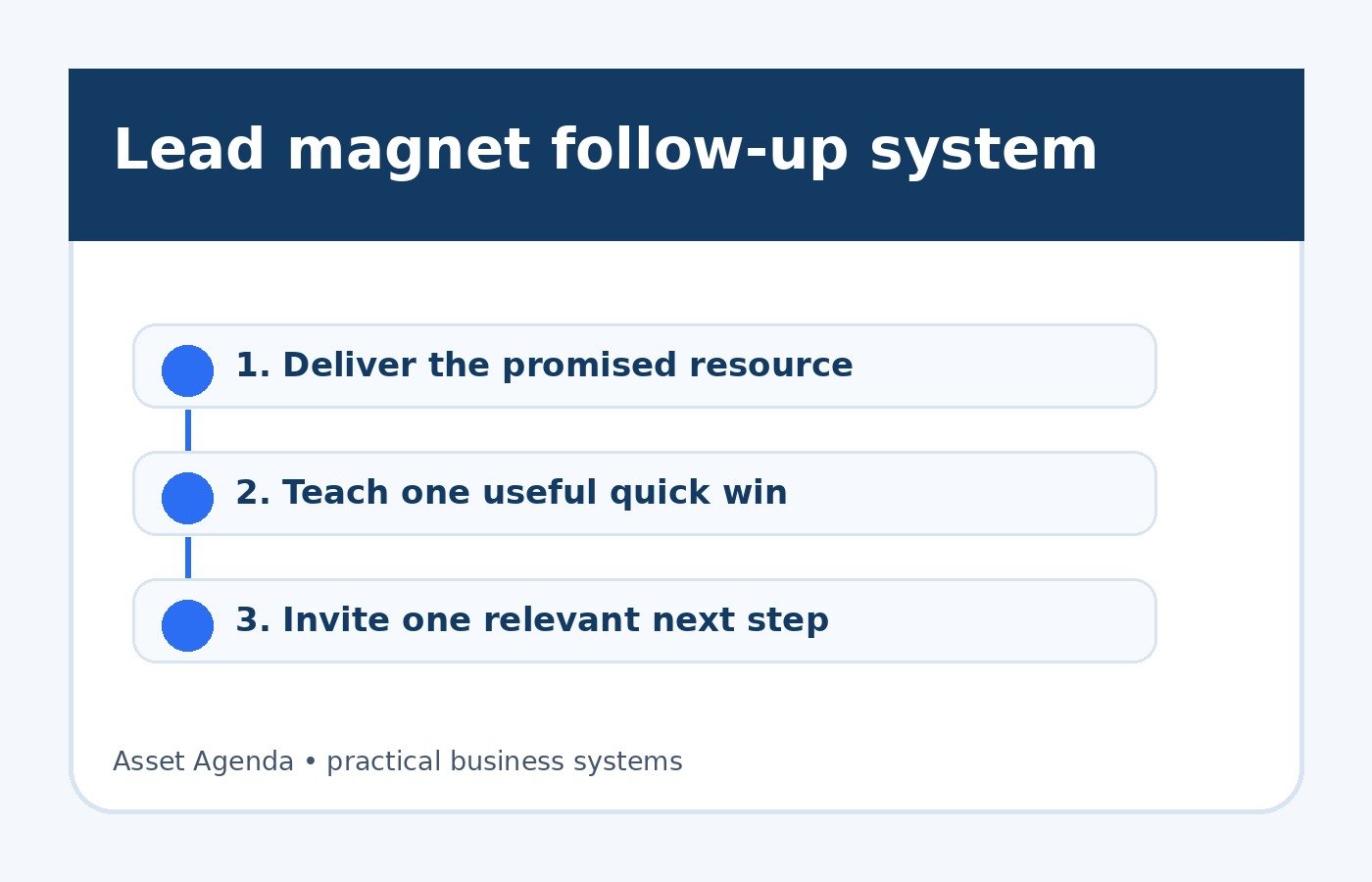 Lead magnet follow-up system

1. Deliver the promised resource

2. Teach one useful quick win

3. Invite one relevant next step

Asset Agenda • practical business systems